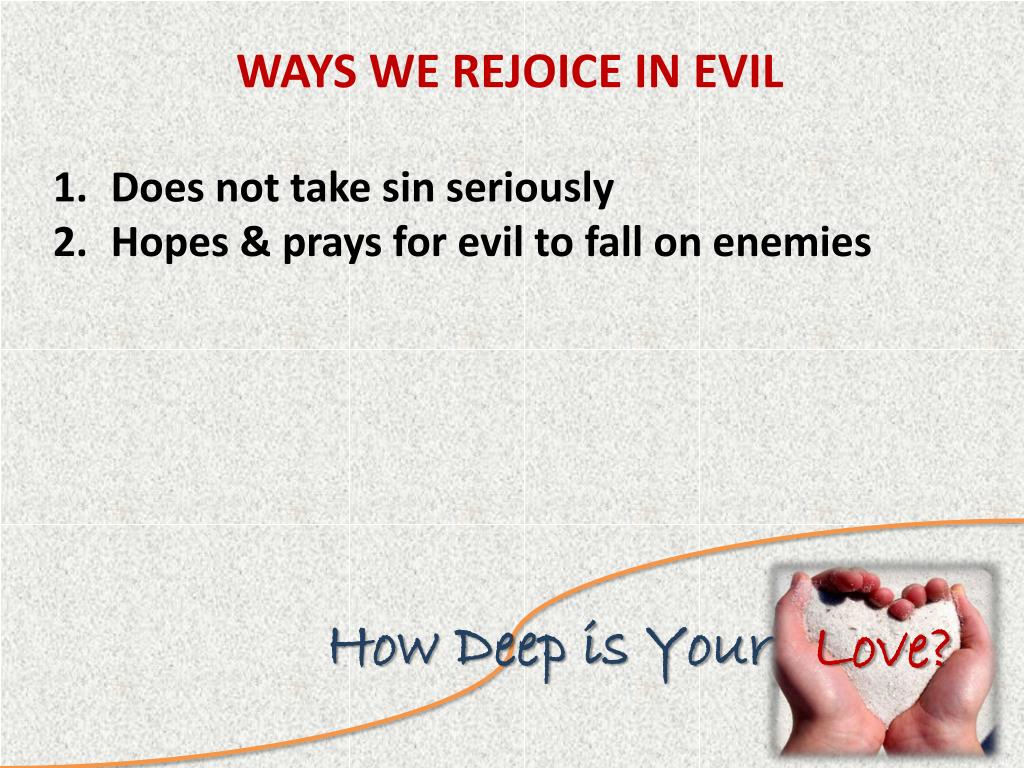 WAYS WE REJOICE IN EVIL

1. Does not take sin seriously
2. Hopes & prays for evil to fall on enemies

How Deep is Your Love?